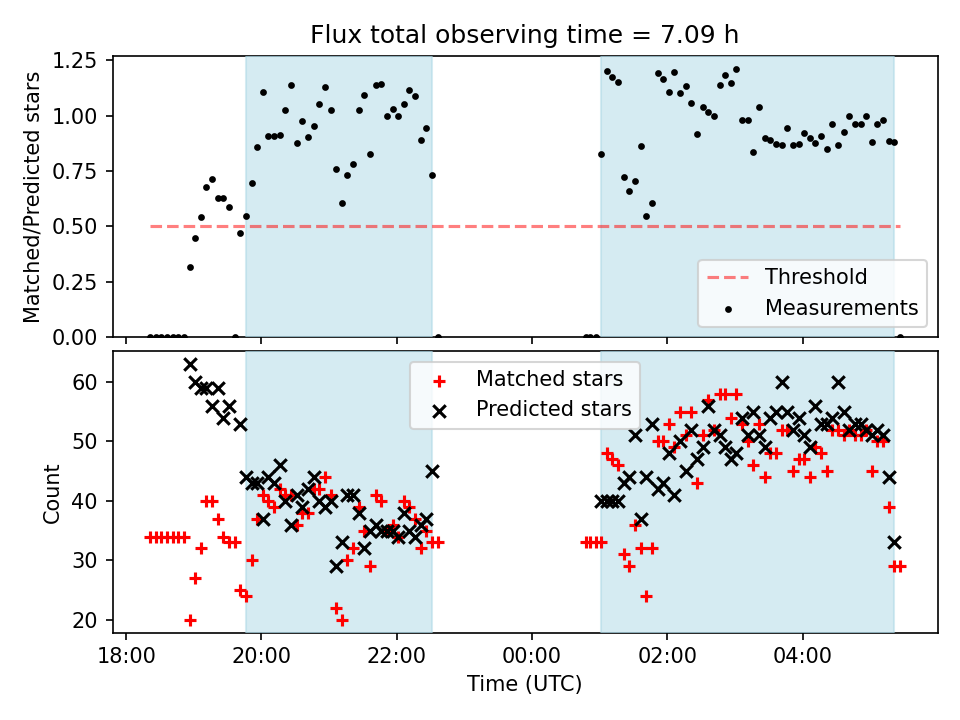 Flux total observing time = 7.09 h

Matched/Predicted stars

1.25
1.00
0.75
0.50
0.25
0.00

Threshold
Measurements

Count

60
50
40
30
20

Matched stars
Predicted stars

18:00
20:00
22:00
00:00
02:00
04:00

Time (UTC)